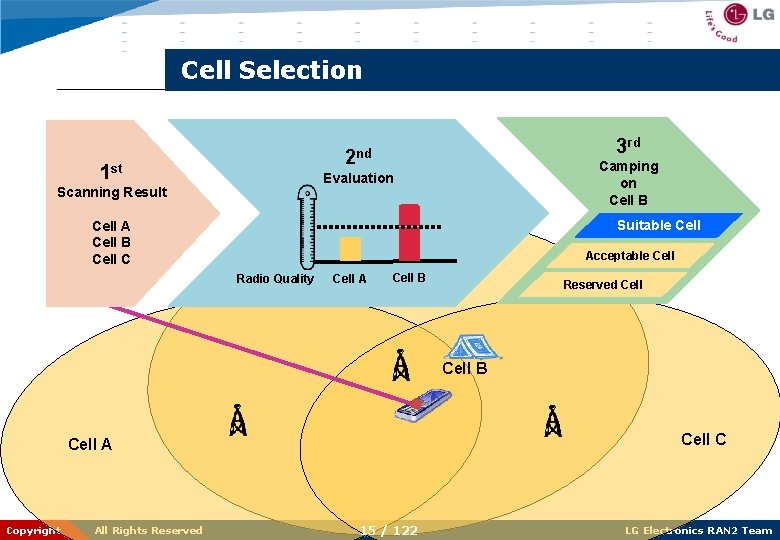 LG
Life's Good

Cell Selection

$1^{st}$
Scanning Result

Cell A
Cell B
Cell C

$2^{nd}$
Evaluation

Radio Quality Cell A Cell B

$3^{rd}$
Camping on Cell B

Suitable Cell
Acceptable Cell
Reserved Cell

Cell B

Cell A

Cell C

Copyright All Rights Reserved 15 / 122 LG Electronics RAN2 Team